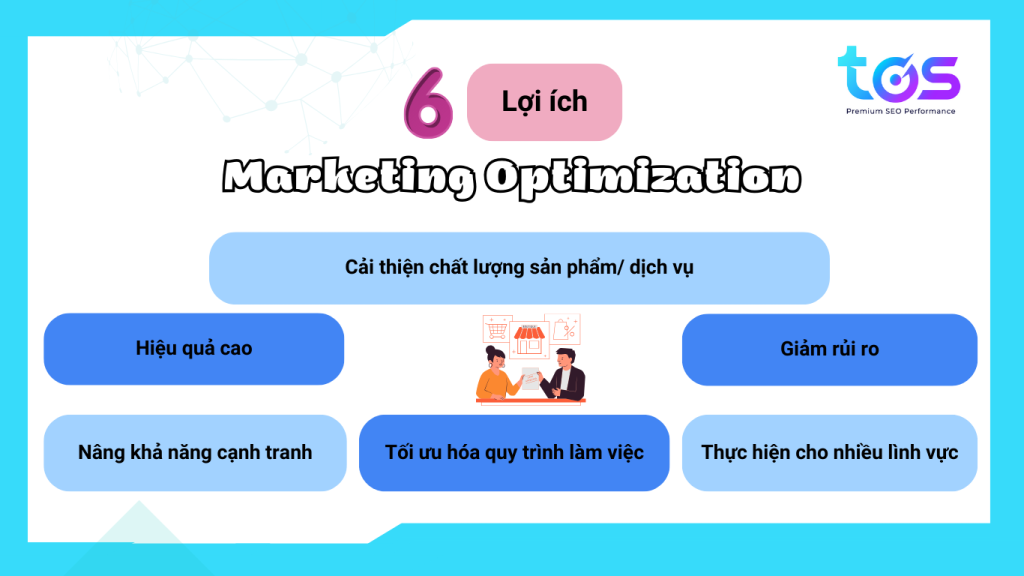 tos
Premium SEO Performance

6 Lợi ích

Marketing Optimization

Cải thiện chất lượng sản phẩm/ dịch vụ

Hiệu quả cao

Giảm rủi ro

Nâng khả năng cạnh tranh

Tối ưu hóa quy trình làm việc

Thực hiện cho nhiều lĩnh vực